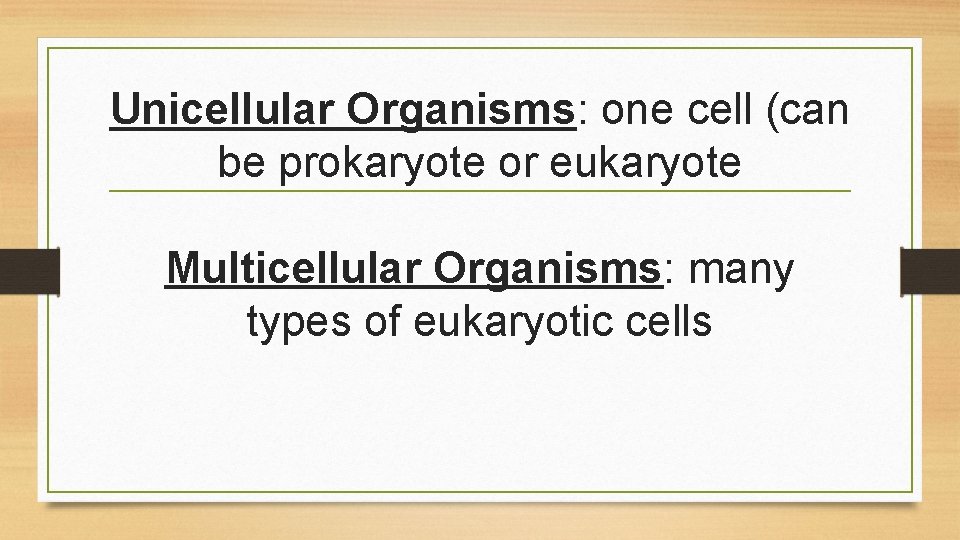 Unicellular Organisms: one cell (can be prokaryote or eukaryote

Multicellular Organisms: many types of eukaryotic cells